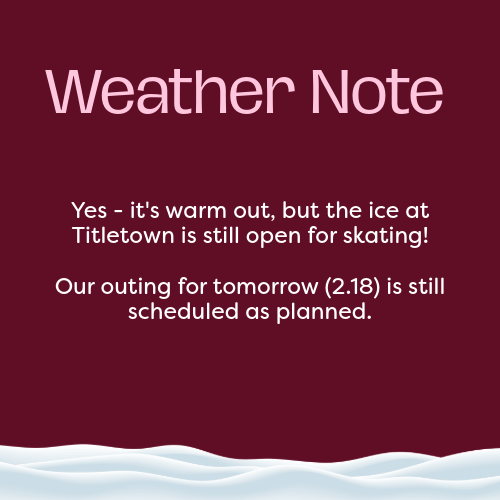 Weather Note

Yes - it's warm out, but the ice at Titletown is still open for skating!

Our outing for tomorrow (2.18) is still scheduled as planned.